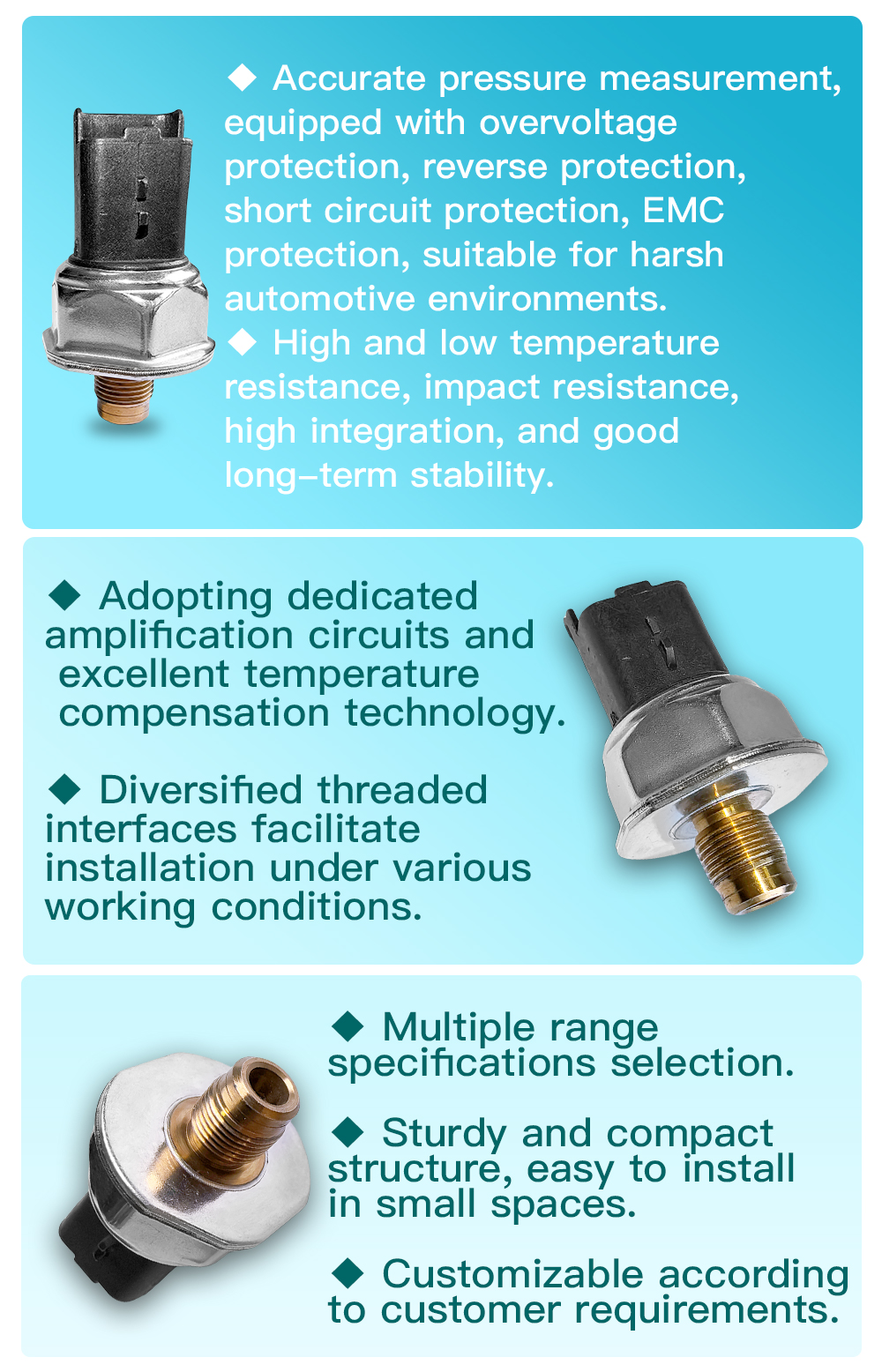 ◆ Accurate pressure measurement, equipped with overvoltage protection, reverse protection, short circuit protection, EMC protection, suitable for harsh automotive environments.
◆ High and low temperature resistance, impact resistance, high integration, and good long-term stability.

◆ Adopting dedicated amplification circuits and excellent temperature compensation technology.

◆ Diversified threaded interfaces facilitate installation under various working conditions.

◆ Multiple range specifications selection.

◆ Sturdy and compact structure, easy to install in small spaces.

◆ Customizable according to customer requirements.